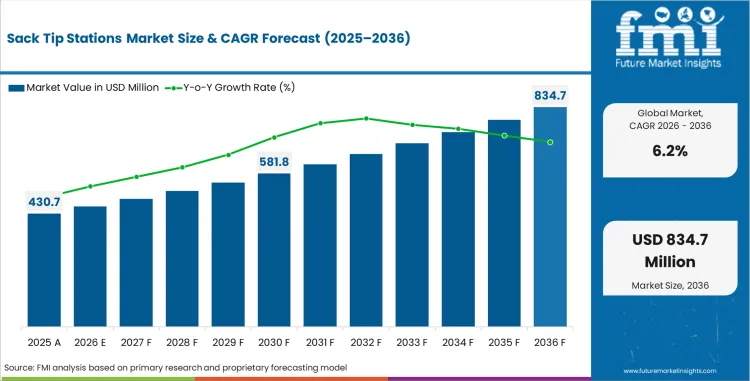 Sack Tip Stations Market Size & CAGR Forecast (2025–2036)

Market Value in USD Million
Y-o-Y Growth Rate (%)

430.7
581.8
834.7

2025 A
2026 E
2027 F
2028 F
2029 F
2030 F
2031 F
2032 F
2033 F
2034 F
2035 F
2036 F

Source: FMI analysis based on primary research and proprietary forecasting model

fmi
Future Market Insights

Global Market, CAGR 2026 - 2036
6.2%

USD 834.7 Million
Market Size, 2036

www.futuremarketinsights.com